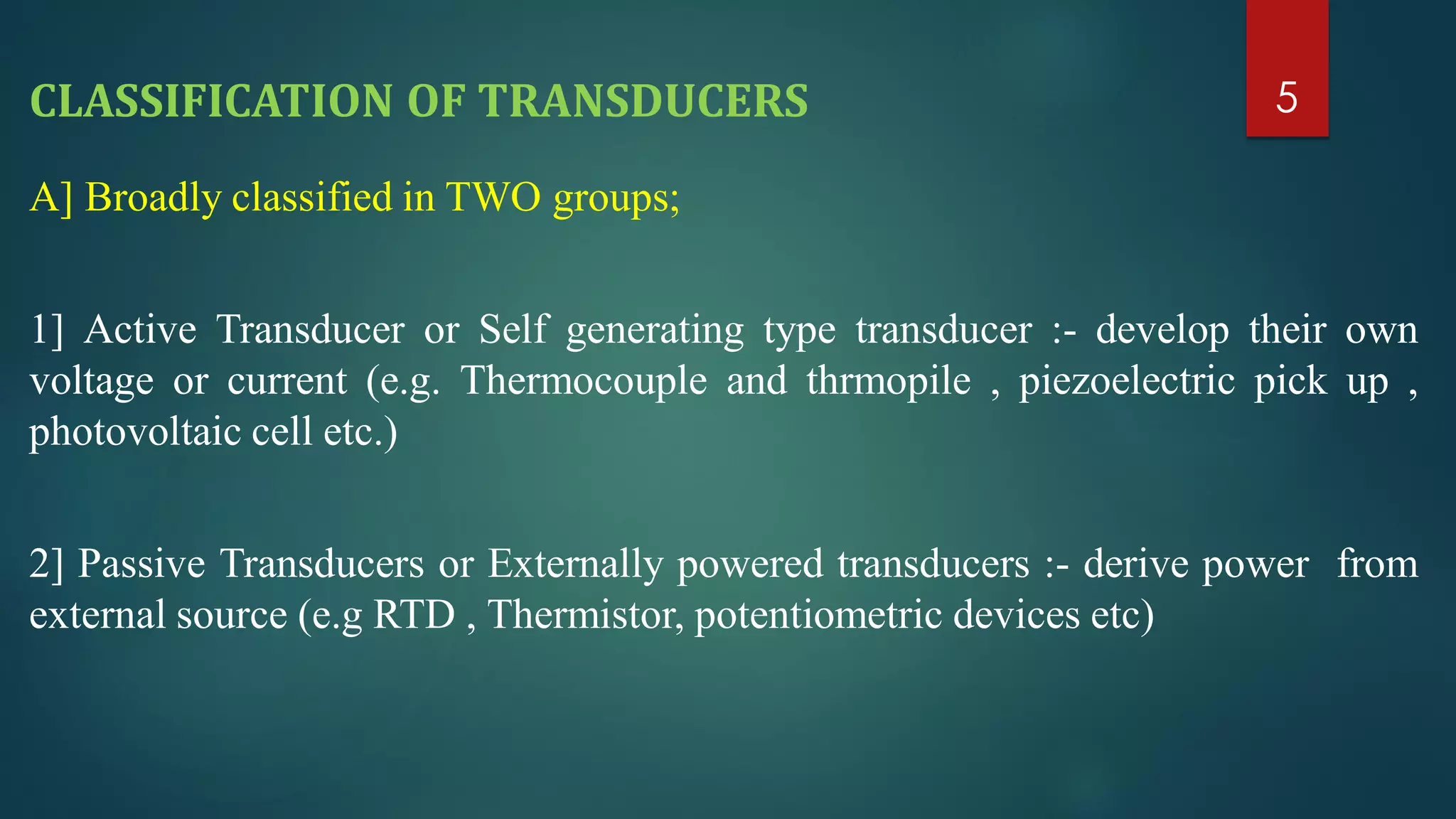 CLASSIFICATION OF TRANSDUCERS

5

A] Broadly classified in TWO groups;

1] Active Transducer or Self generating type transducer :- develop their own voltage or current (e.g. Thermocouple and thrmopile , piezoelectric pick up , photovoltaic cell etc.)

2] Passive Transducers or Externally powered transducers :- derive power from external source (e.g RTD , Thermistor, potentiometric devices etc)